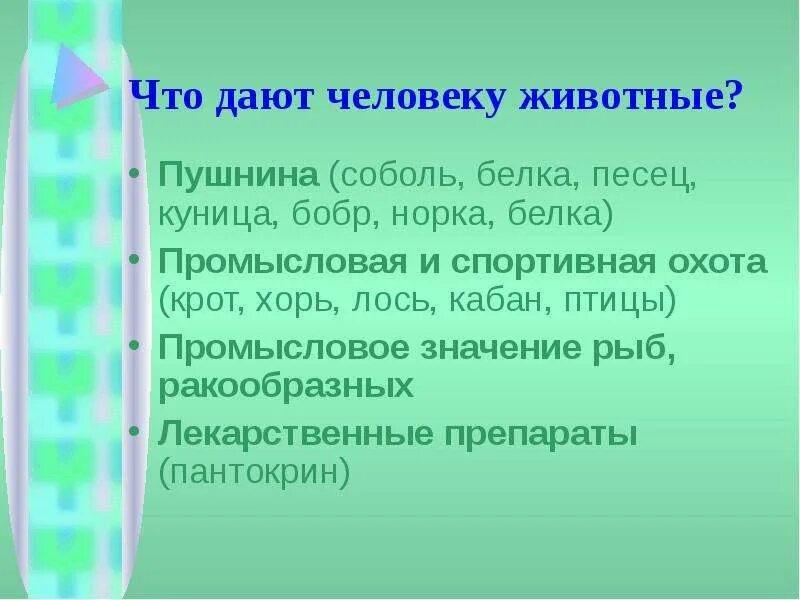 Что дают человеку животные?

• Пушнина (соболь, белка, песец, куница, бобр, норка, белка)
• Промысловая и спортивная охота (крот, хорь, лось, кабан, птицы)
• Промысловое значение рыб, ракообразных
• Лекарственные препараты (пантокрин)